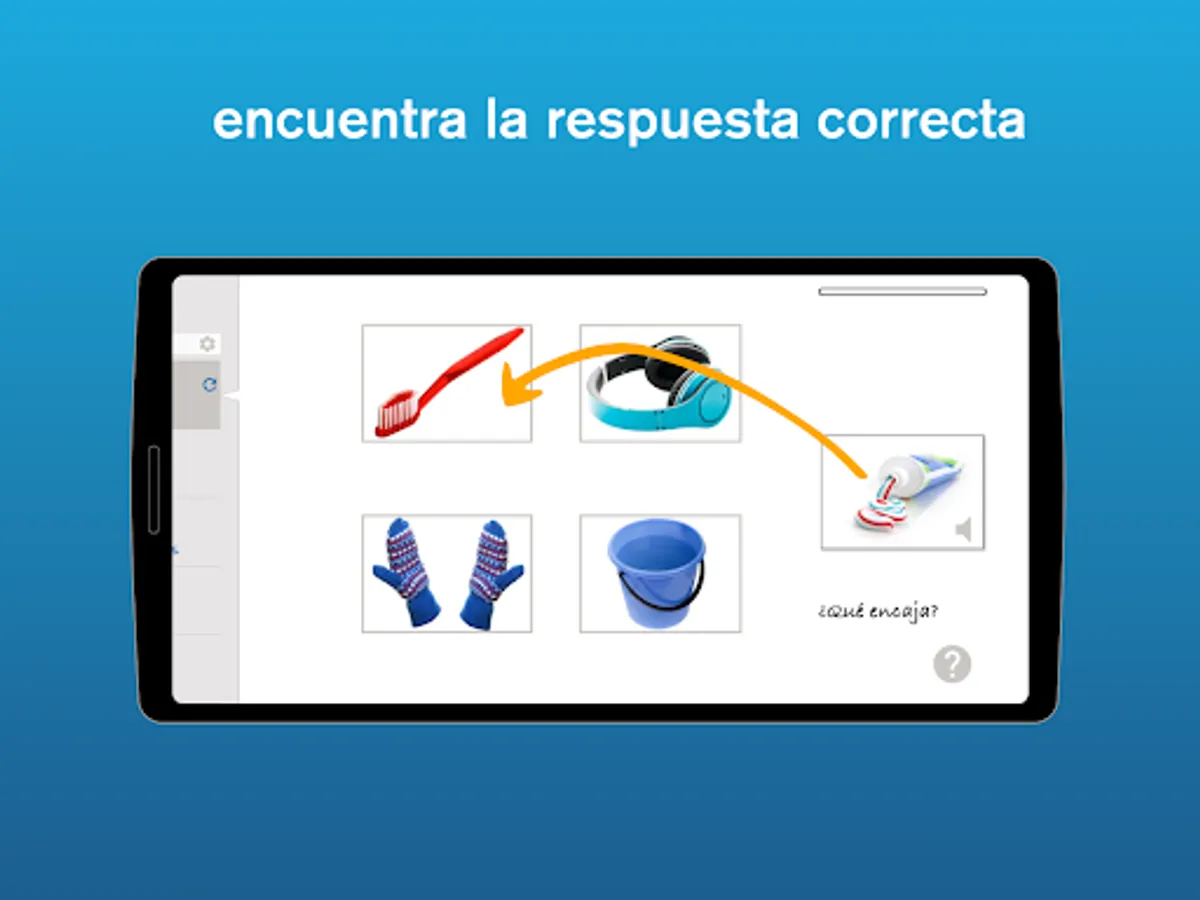 encuentra la respuesta correcta

¿Qué encaja?

?